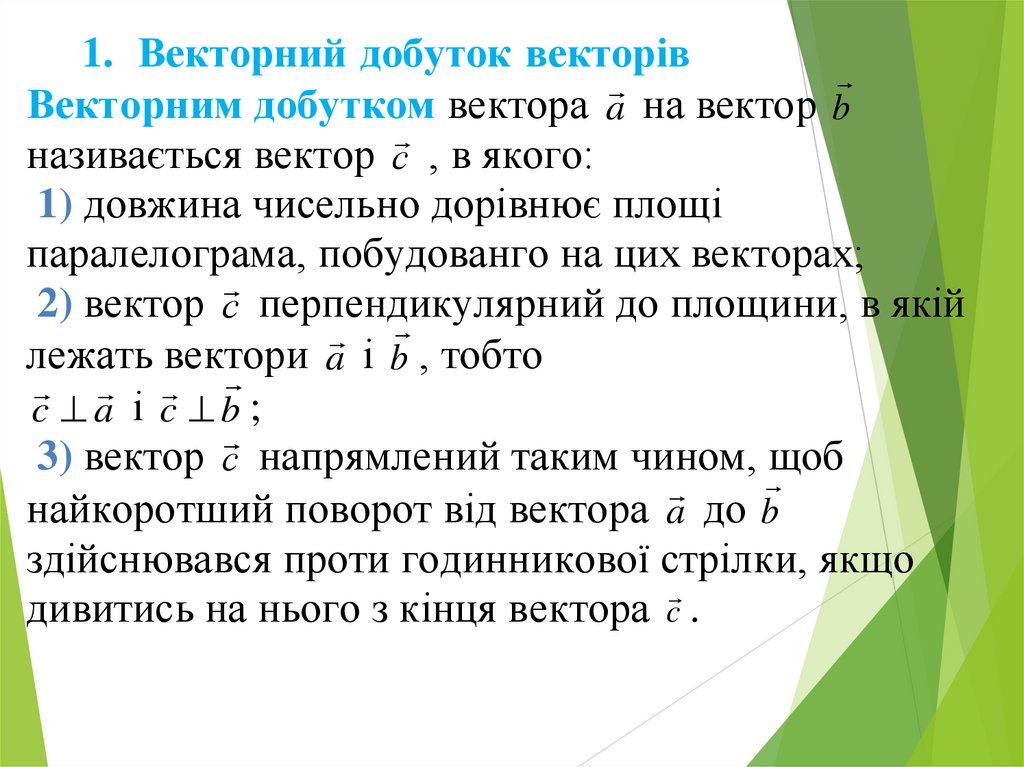 1. Векторний добуток векторів

Векторним добутком вектора $\vec{a}$ на вектор $\vec{b}$ називається вектор $\vec{c}$ , в якого:

1) довжина чисельно дорівнює площі паралелограма, побудованго на цих векторах;

2) вектор $\vec{c}$ перпендикулярний до площини, в якій лежать вектори $\vec{a}$ і $\vec{b}$ , тобто $\vec{c} \perp \vec{a}$ і $\vec{c} \perp \vec{b}$ ;

3) вектор $\vec{c}$ напрямлений таким чином, щоб найкоротший поворот від вектора $\vec{a}$ до $\vec{b}$ здійснювався проти годинникової стрілки, якщо дивитись на нього з кінця вектора $\vec{c}$ .